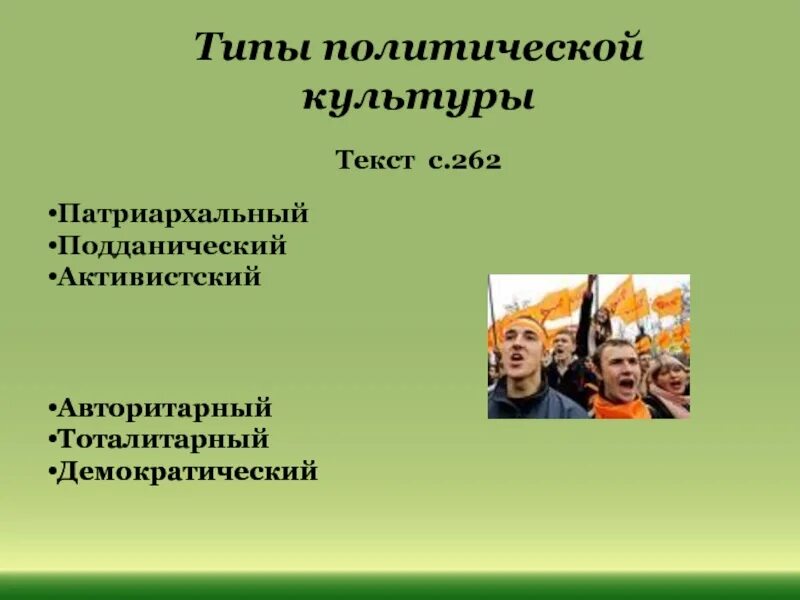 Типы политической культуры

Текст с.262

•Патриархальный
•Подданический
•Активистский

•Авторитарный
•Тоталитарный
•Демократический